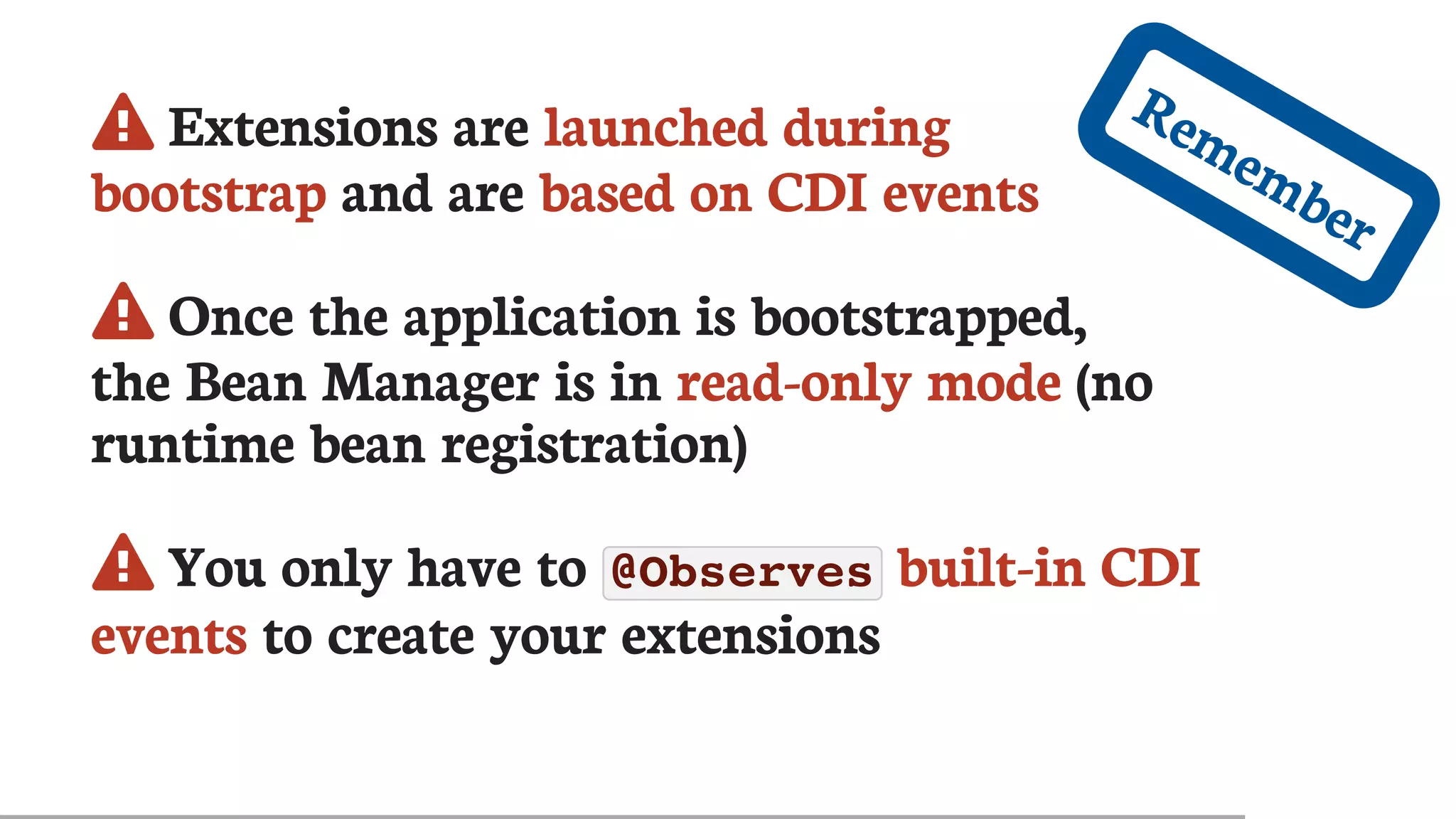 Remember

Extensions are launched during bootstrap and are based on CDI events

Once the application is bootstrapped, the Bean Manager is in read-only mode (no runtime bean registration)

You only have to @Observes built-in CDI events to create your extensions